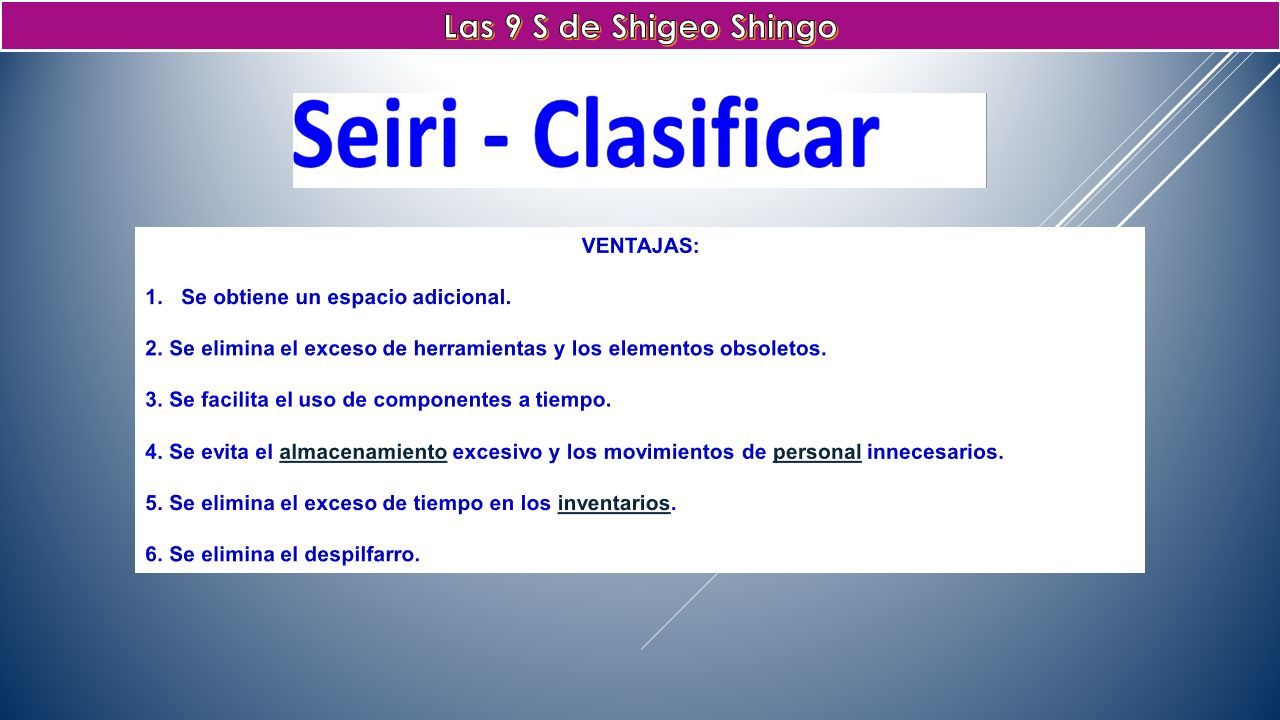 Las 9 S de Shigeo Shingo

Seiri - Clasificar

VENTAJAS:

1. Se obtiene un espacio adicional.

2. Se elimina el exceso de herramientas y los elementos obsoletos.

3. Se facilita el uso de componentes a tiempo.

4. Se evita el almacenamiento excesivo y los movimientos de personal innecesarios.

5. Se elimina el exceso de tiempo en los inventarios.

6. Se elimina el despilfarro.